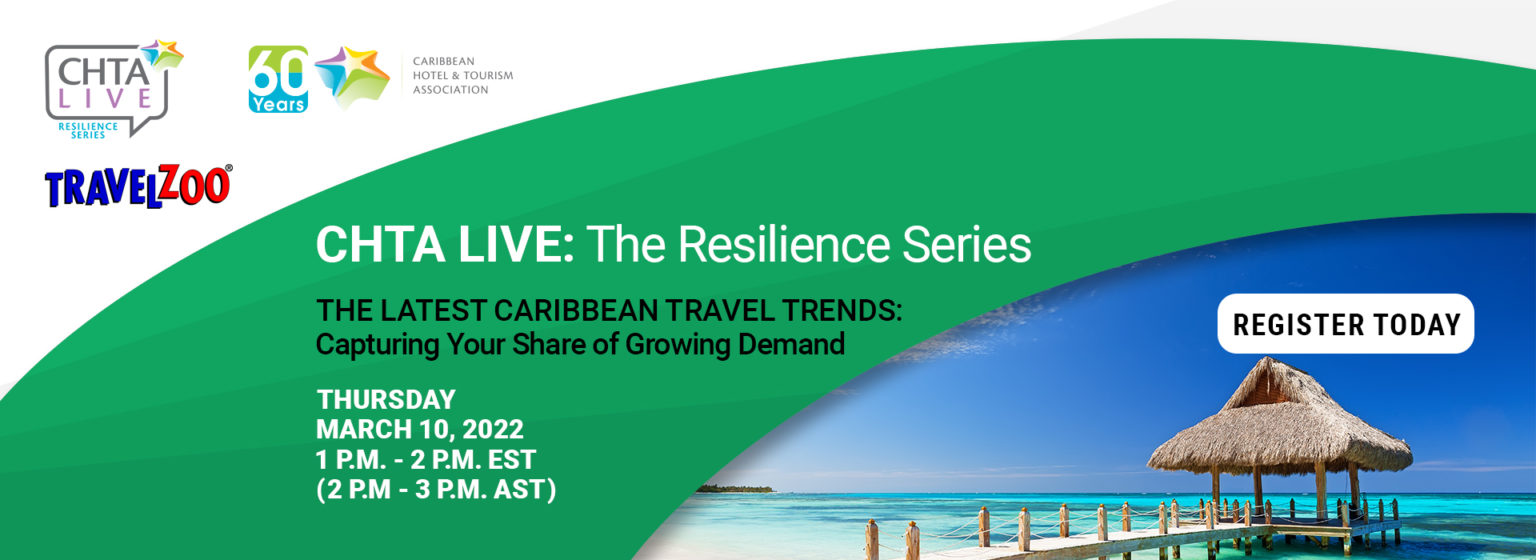 CHTA LIVE
RESILIENCE SERIES

60 Years

CARIBBEAN HOTEL & TOURISM ASSOCIATION

TRAVELZOO®

CHTA LIVE: The Resilience Series

THE LATEST CARIBBEAN TRAVEL TRENDS: Capturing Your Share of Growing Demand

THURSDAY
MARCH 10, 2022
1 P.M. - 2 P.M. EST
(2 P.M - 3 P.M. AST)

REGISTER TODAY